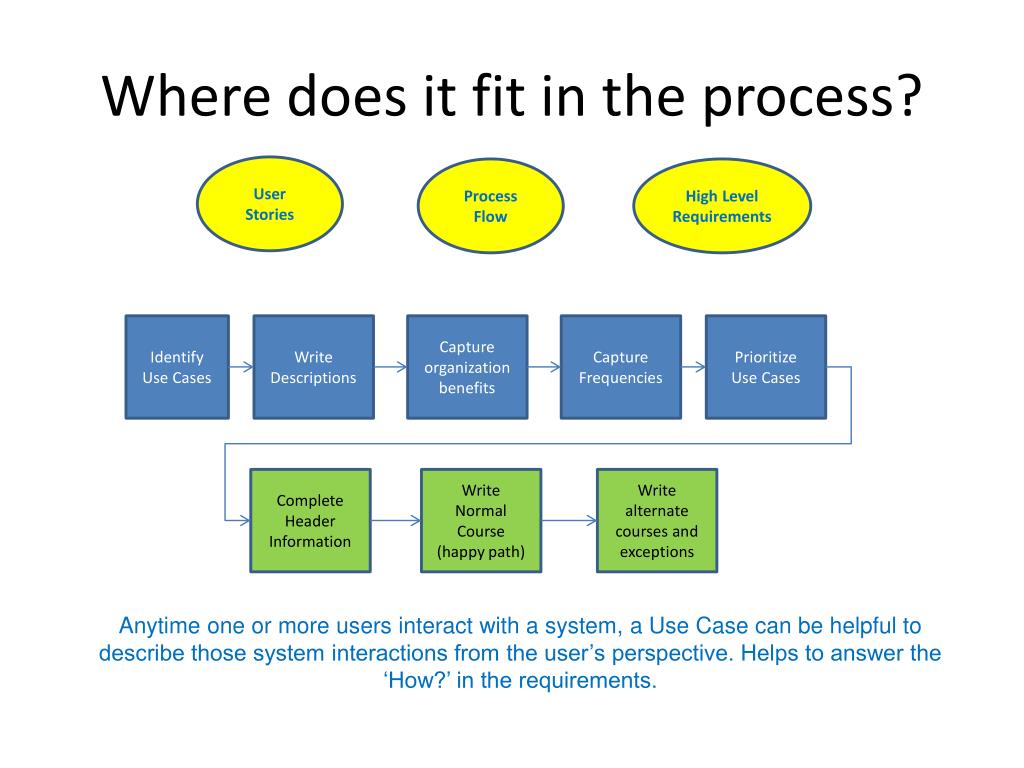 Where does it fit in the process?

User Stories

Process Flow

High Level Requirements

Identify Use Cases

Write Descriptions

Capture organization benefits

Capture Frequencies

Prioritize Use Cases

Complete Header Information

Write Normal Course (happy path)

Write alternate courses and exceptions

Anytime one or more users interact with a system, a Use Case can be helpful to describe those system interactions from the user’s perspective. Helps to answer the ‘How?’ in the requirements.